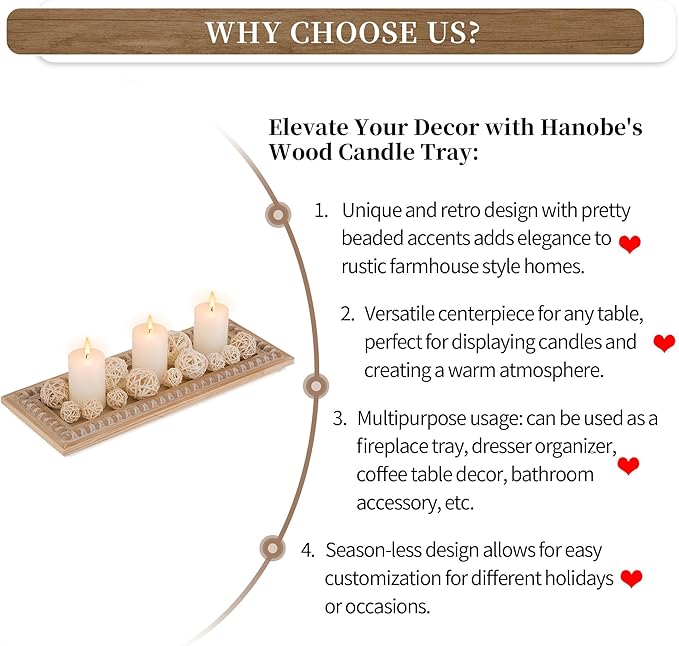 WHY CHOOSE US?

Elevate Your Decor with Hanobe's Wood Candle Tray:

1. Unique and retro design with pretty beaded accents adds elegance to rustic farmhouse style homes.

2. Versatile centerpiece for any table, perfect for displaying candles and creating a warm atmosphere.

3. Multipurpose usage: can be used as a fireplace tray, dresser organizer, coffee table decor, bathroom accessory, etc.

4. Season-less design allows for easy customization for different holidays or occasions.